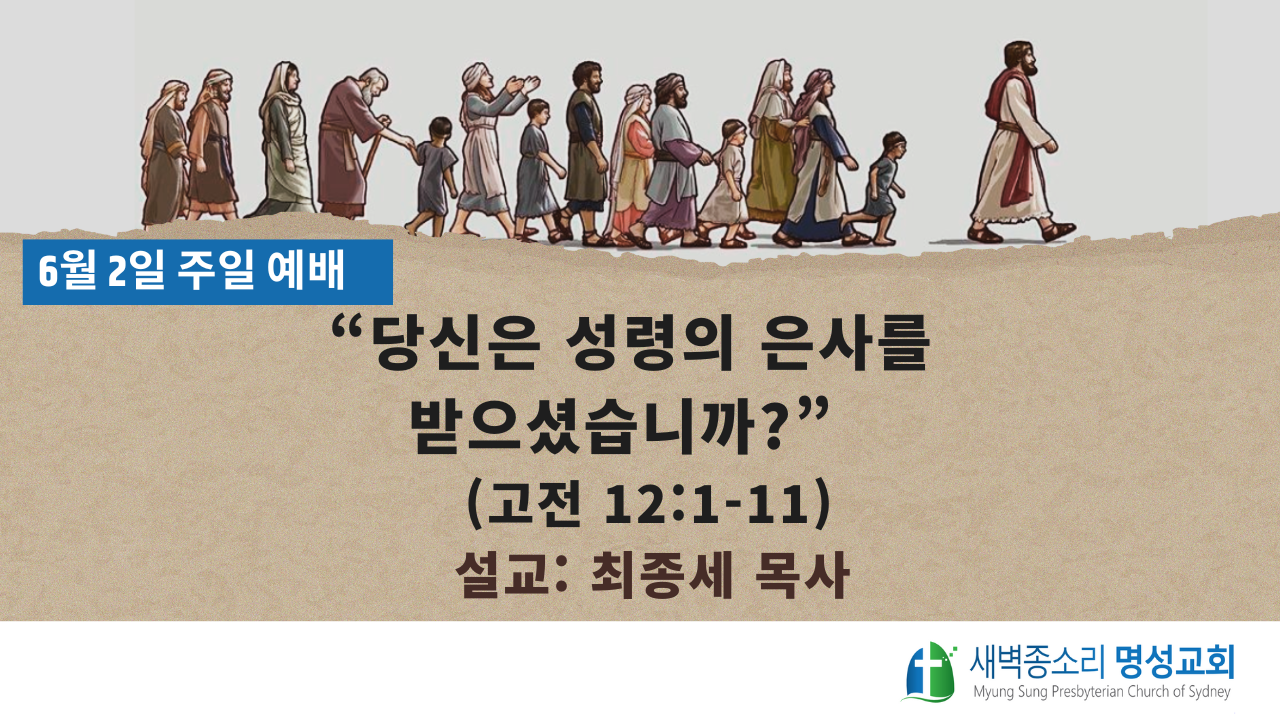 6월 2일 주일 예배

“당신은 성령의 은사를 받으셨습니까?”

(고전 12:1-11)

설교: 최종세 목사

새벽종소리 명성교회
Myung Sung Presbyterian Church of Sydney